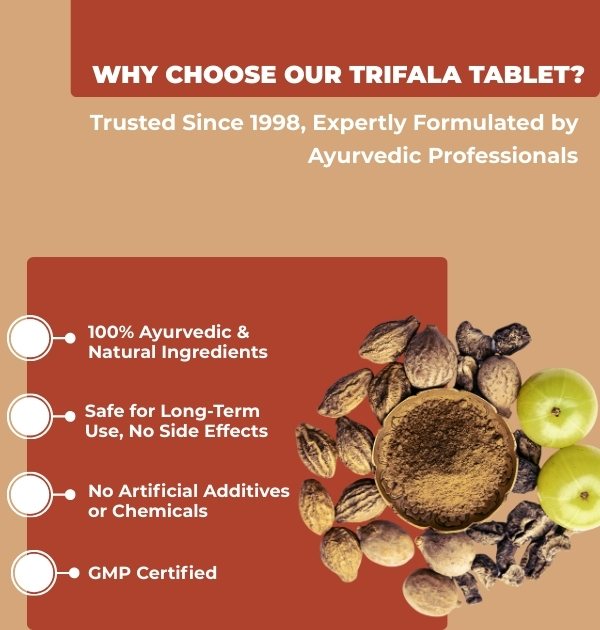 WHY CHOOSE OUR TRIFALA TABLET?

Trusted Since 1998, Expertly Formulated by Ayurvedic Professionals

100% Ayurvedic & Natural Ingredients

Safe for Long-Term Use, No Side Effects

No Artificial Additives or Chemicals

GMP Certified